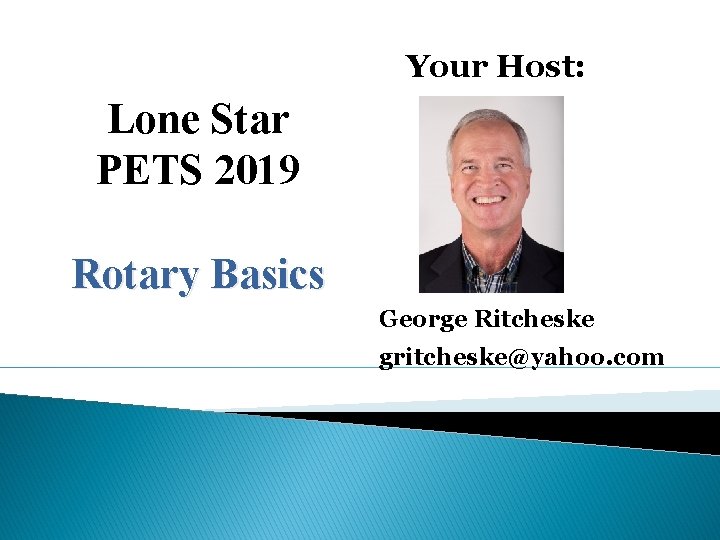 Lone Star
PETS 2019

Rotary Basics

Your Host:

George Ritcheske
gritcheske@yahoo.com